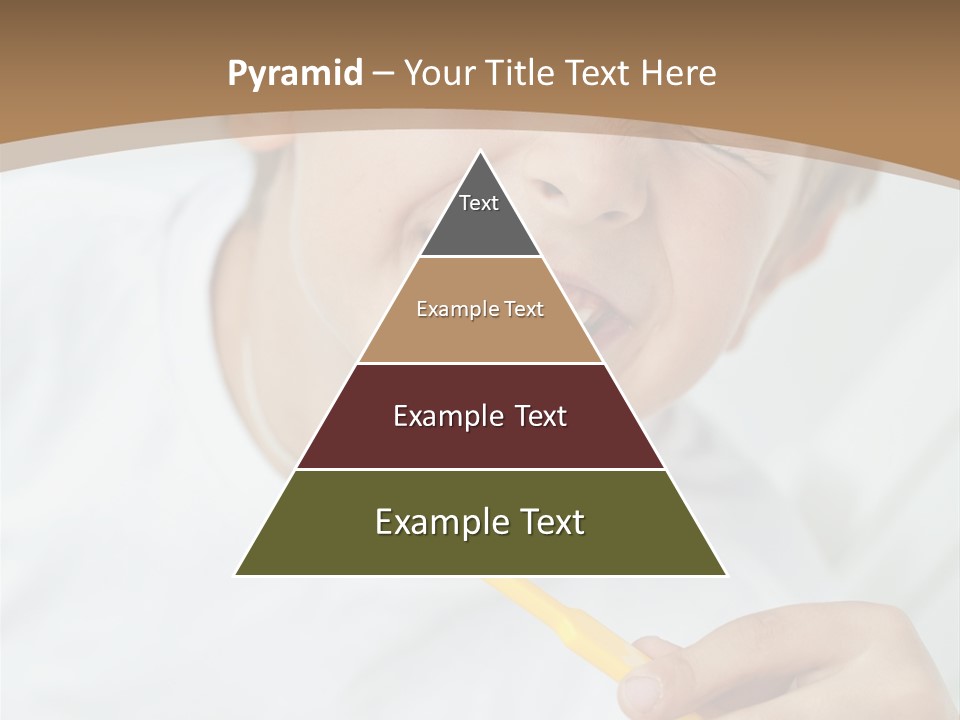 Pyramid – Your Title Text Here

Text

Example Text

Example Text

Example Text